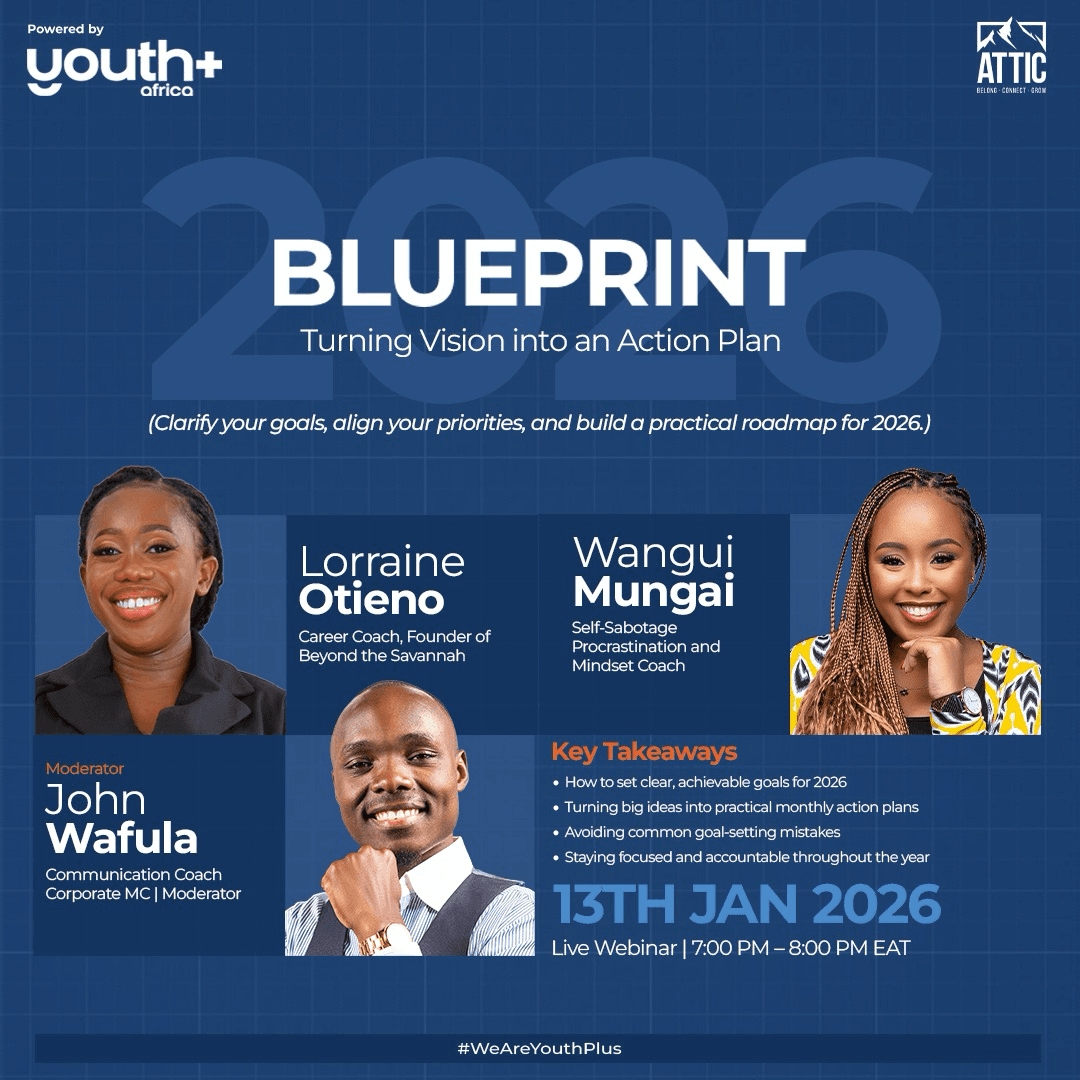 Powered by
youth+
africa

ATTIC
BELONG · CONNECT · GROW

2026
BLUEPRINT
Turning Vision into an Action Plan

(Clarify your goals, align your priorities, and build a practical roadmap for 2026.)

Lorraine
Otieno
Career Coach, Founder of Beyond the Savannah

Wangui
Mungai
Self-Sabotage Procrastination and Mindset Coach

Moderator
John
Wafula
Communication Coach
Corporate MC | Moderator

Key Takeaways
• How to set clear, achievable goals for 2026
• Turning big ideas into practical monthly action plans
• Avoiding common goal-setting mistakes
• Staying focused and accountable throughout the year

13TH JAN 2026
Live Webinar | 7:00 PM – 8:00 PM EAT

#WeAreYouthPlus